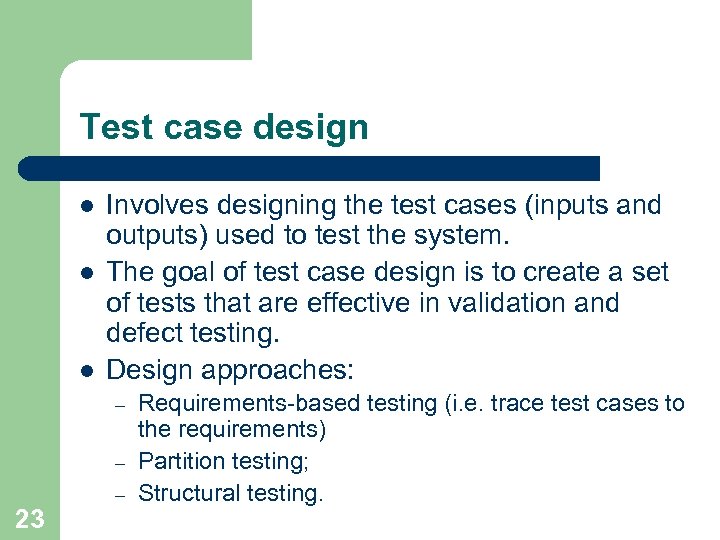 Test case design

- Involves designing the test cases (inputs and outputs) used to test the system.
- The goal of test case design is to create a set of tests that are effective in validation and defect testing.
- Design approaches:
  – Requirements-based testing (i.e. trace test cases to the requirements)
  – Partition testing;
  – Structural testing.

23